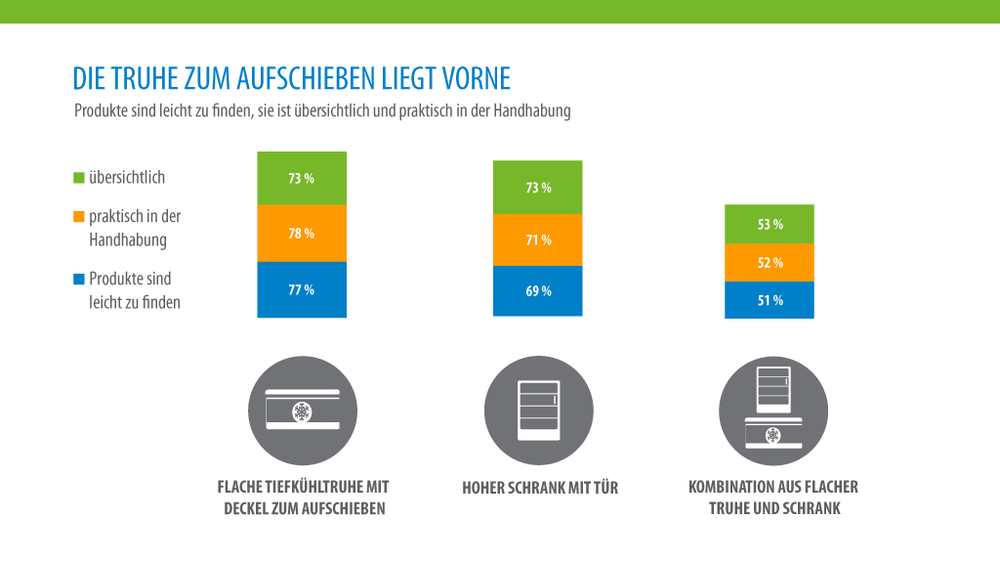 DIE TRUHE ZUM AUFSCHIEBEN LIEGT VORNE

Produkte sind leicht zu finden, sie ist übersichtlich und praktisch in der Handhabung

übersichtlich

praktisch in der Handhabung

Produkte sind leicht zu finden

73 %
78 %
77 %

73 %
71 %
69 %

53 %
52 %
51 %

FLACHE TIEFKÜHLTRUHE MIT DECKEL ZUM AUFSCHIEBEN

HOHER SCHRANK MIT TÜR

KOMBINATION AUS FLACHER TRUHE UND SCHRANK